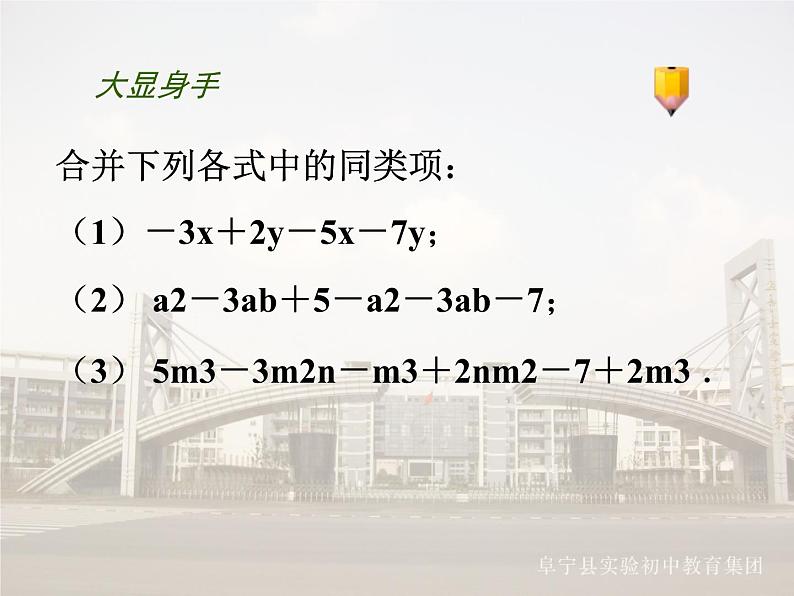 大显身手

合并下列各式中的同类项：

（1）$-3x+2y-5x-7y$；

（2）$a2-3ab+5-a2-3ab-7$；

（3）$5m3-3m2n-m3+2nm2-7+2m3$．

阜宁县实验初中教育集团